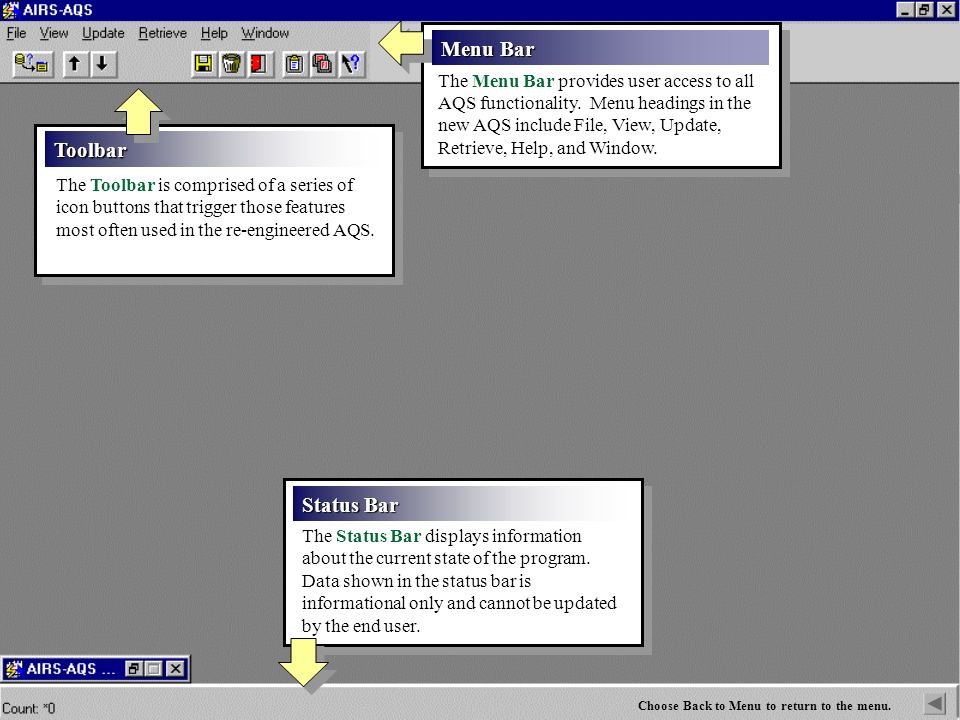 AIRS-AQS

File View Update Retrieve Help Window

Menu Bar

The Menu Bar provides user access to all AQS functionality. Menu headings in the new AQS include File, View, Update, Retrieve, Help, and Window.

Toolbar

The Toolbar is comprised of a series of icon buttons that trigger those features most often used in the re-engineered AQS.

Status Bar

The Status Bar displays information about the current state of the program. Data shown in the status bar is informational only and cannot be updated by the end user.

AIRS-AQS ...

Count: *0

Choose Back to Menu to return to the menu.